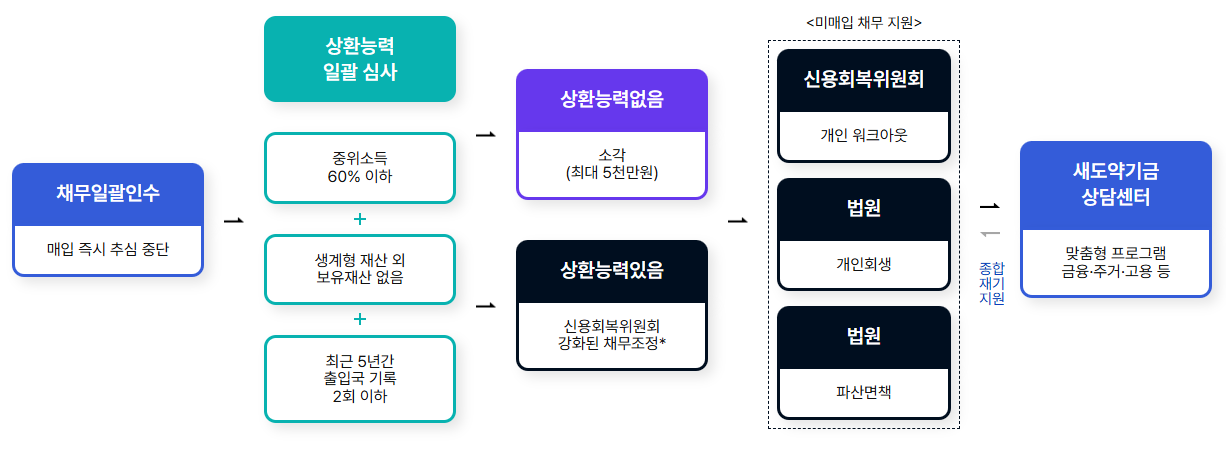 채무일괄인수

매입 즉시 추심 중단

상환능력 일괄 심사

중위소득 60% 이하

+

생계형 재산 외 보유재산 없음

+

최근 5년간 출입국 기록 2회 이하

상환능력없음

소각 (최대 5천만원)

상환능력있음

신용회복위원회 강화된 채무조정*

<미매입 채무 지원>

신용회복위원회

개인 워크아웃

법원

개인회생

법원

파산면책

종합 재기 지원

새도약기금 상담센터

맞춤형 프로그램 금융·주거·고용 등